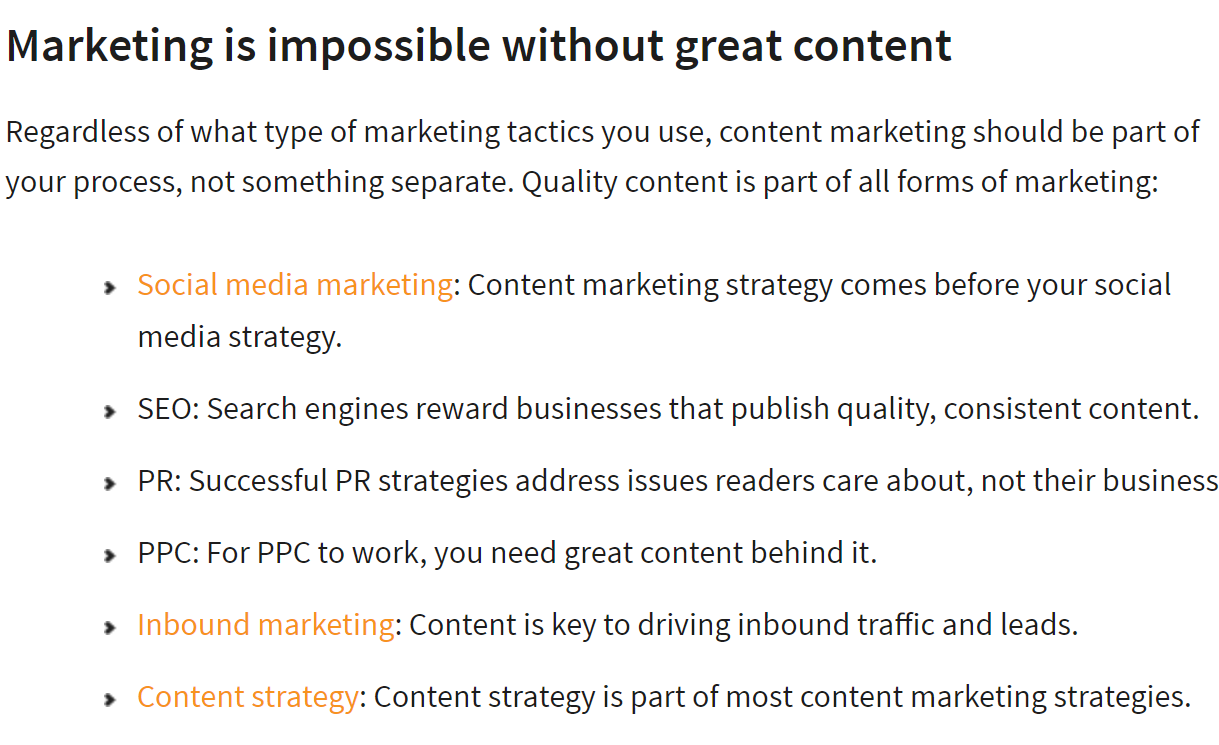 Marketing is impossible without great content

Regardless of what type of marketing tactics you use, content marketing should be part of your process, not something separate. Quality content is part of all forms of marketing:

- Social media marketing: Content marketing strategy comes before your social media strategy.
- SEO: Search engines reward businesses that publish quality, consistent content.
- PR: Successful PR strategies address issues readers care about, not their business
- PPC: For PPC to work, you need great content behind it.
- Inbound marketing: Content is key to driving inbound traffic and leads.
- Content strategy: Content strategy is part of most content marketing strategies.